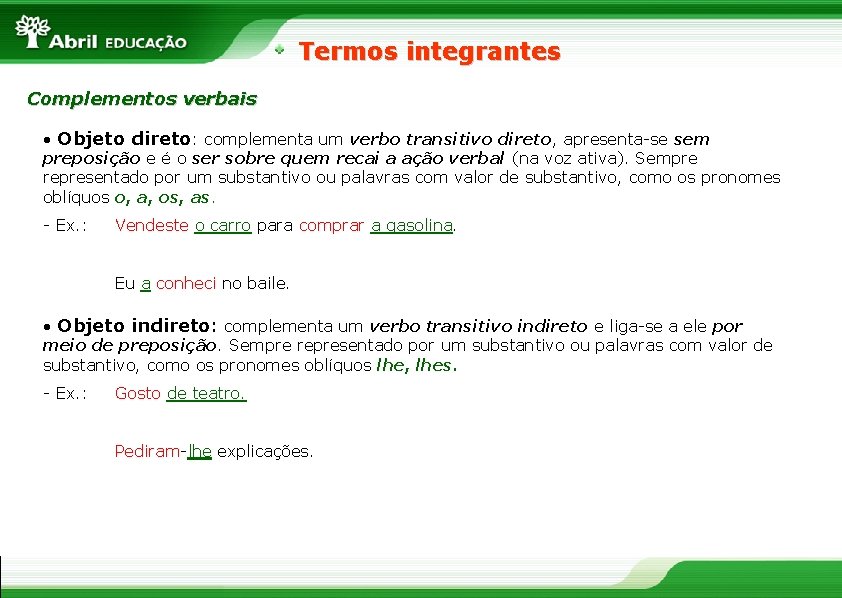 Abril EDUCAÇÃO

Termos integrantes

Complementos verbais

• Objeto direto: complementa um verbo transitivo direto, apresenta-se sem preposição e é o ser sobre quem recai a ação verbal (na voz ativa). Sempre representado por um substantivo ou palavras com valor de substantivo, como os pronomes oblíquos o, a, os, as.

- Ex.: Vendeste o carro para comprar a gasolina.

Eu a conheci no baile.

• Objeto indireto: complementa um verbo transitivo indireto e liga-se a ele por meio de preposição. Sempre representado por um substantivo ou palavras com valor de substantivo, como os pronomes oblíquos lhe, lhes.

- Ex.: Gosto de teatro.

Pediram-lhe explicações.